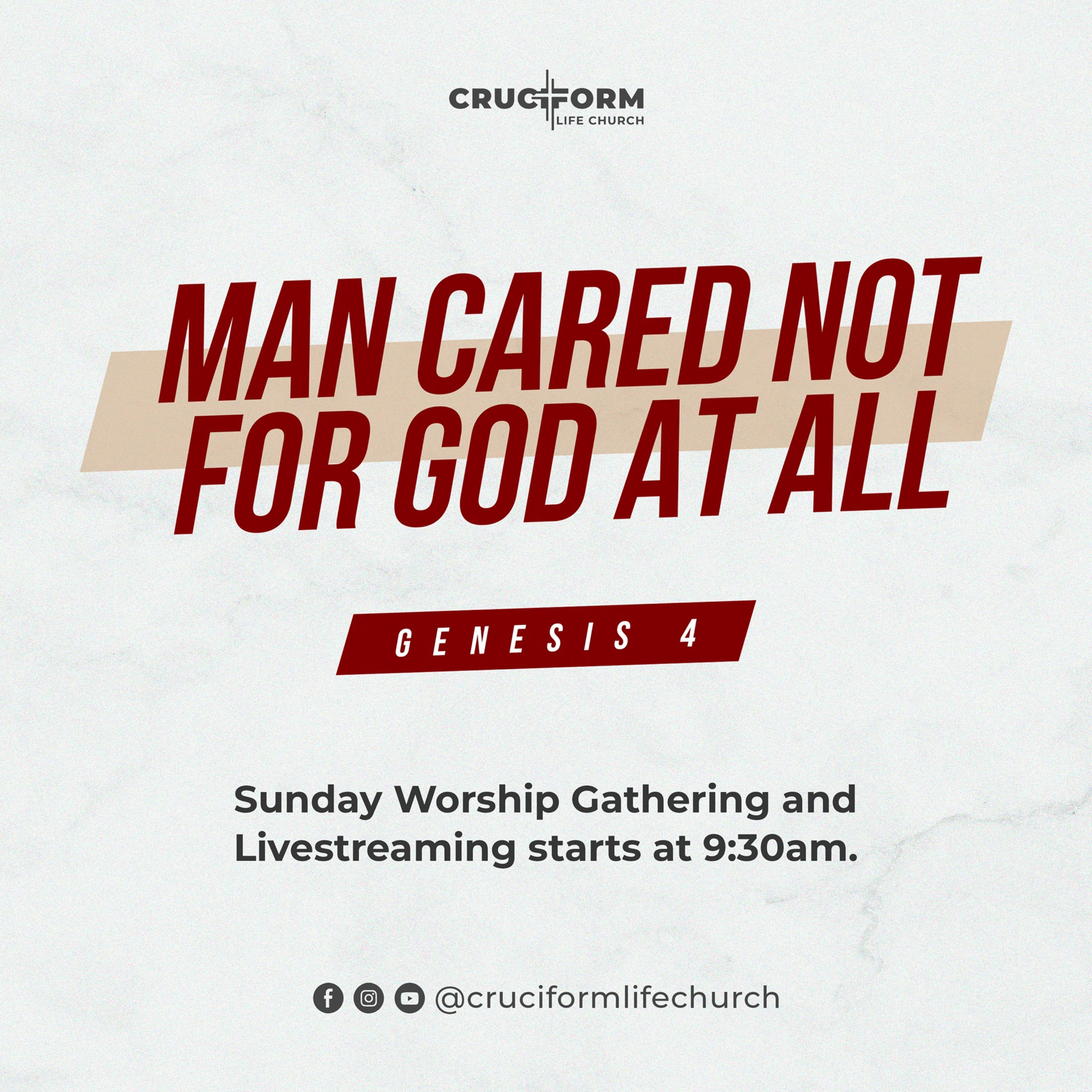 CRUCIFORM
LIFE CHURCH

MAN CARED NOT FOR GOD AT ALL

GENESIS 4

Sunday Worship Gathering and Livestreaming starts at 9:30am.

@cruciformlifechurch